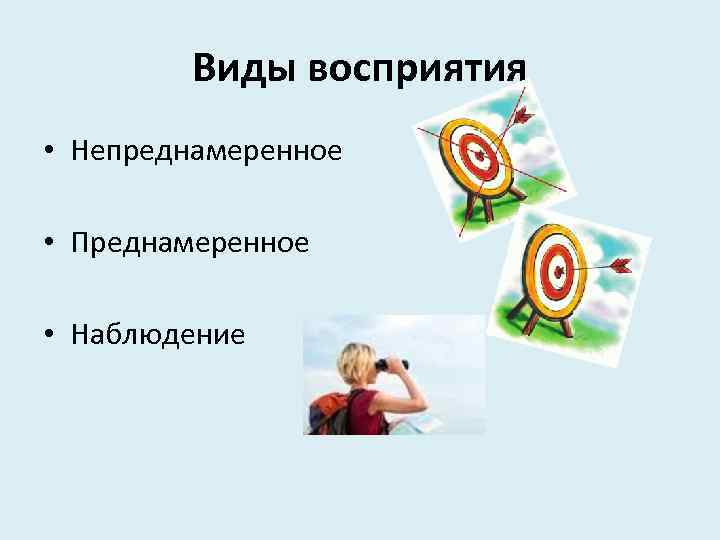 Виды восприятия

• Непреднамеренное

• Преднамеренное

• Наблюдение